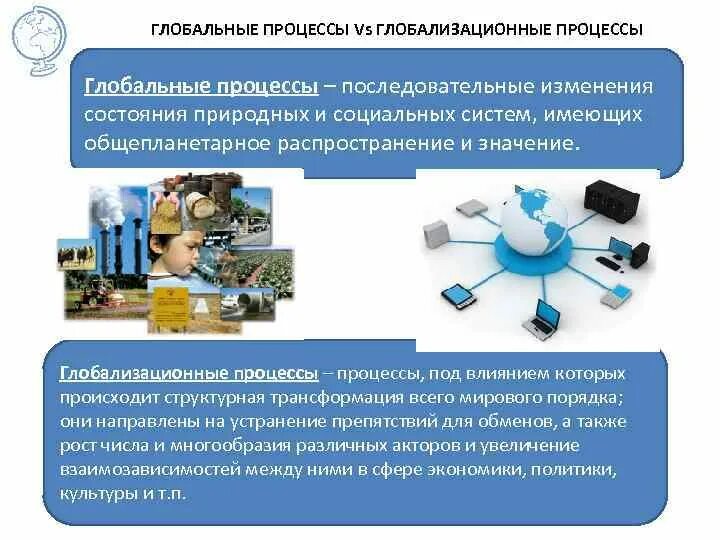 ГЛОБАЛЬНЫЕ ПРОЦЕССЫ Vs ГЛОБАЛИЗАЦИОННЫЕ ПРОЦЕССЫ

Глобальные процессы – последовательные изменения состояния природных и социальных систем, имеющих общепланетарное распространение и значение.

Глобализационные процессы – процессы, под влиянием которых происходит структурная трансформация всего мирового порядка; они направлены на устранение препятствий для обменов, а также рост числа и многообразия различных акторов и увеличение взаимозависимостей между ними в сфере экономики, политики, культуры и т.п.